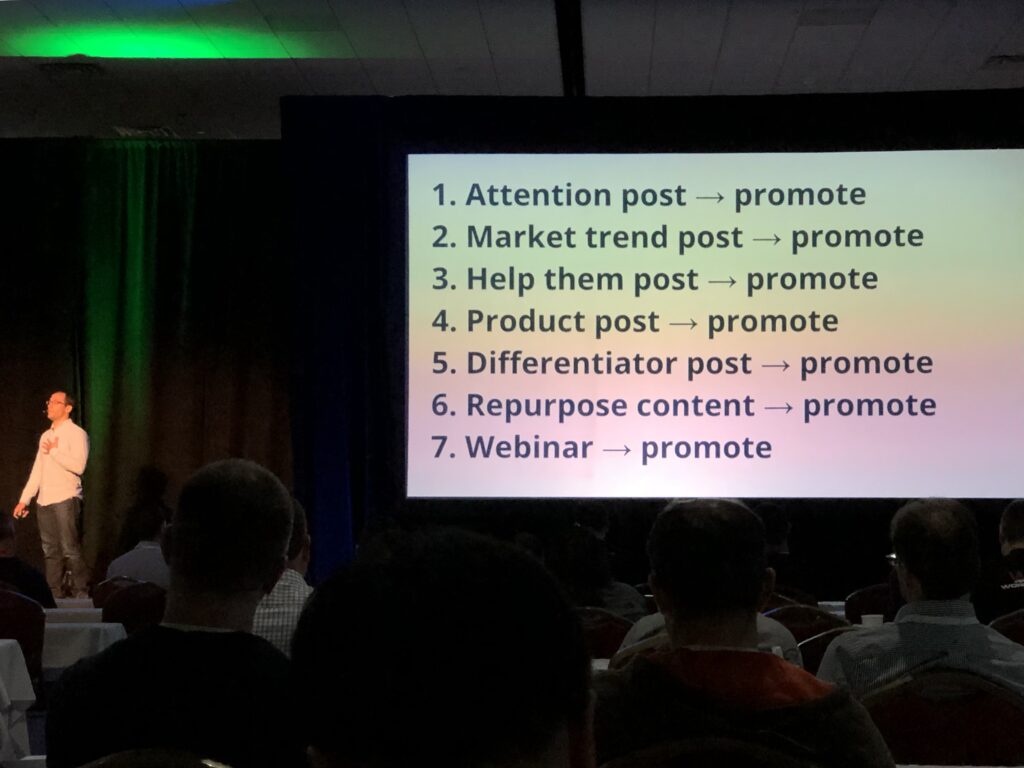 1. Attention post → promote
2. Market trend post → promote
3. Help them post → promote
4. Product post → promote
5. Differentiator post → promote
6. Repurpose content → promote
7. Webinar → promote